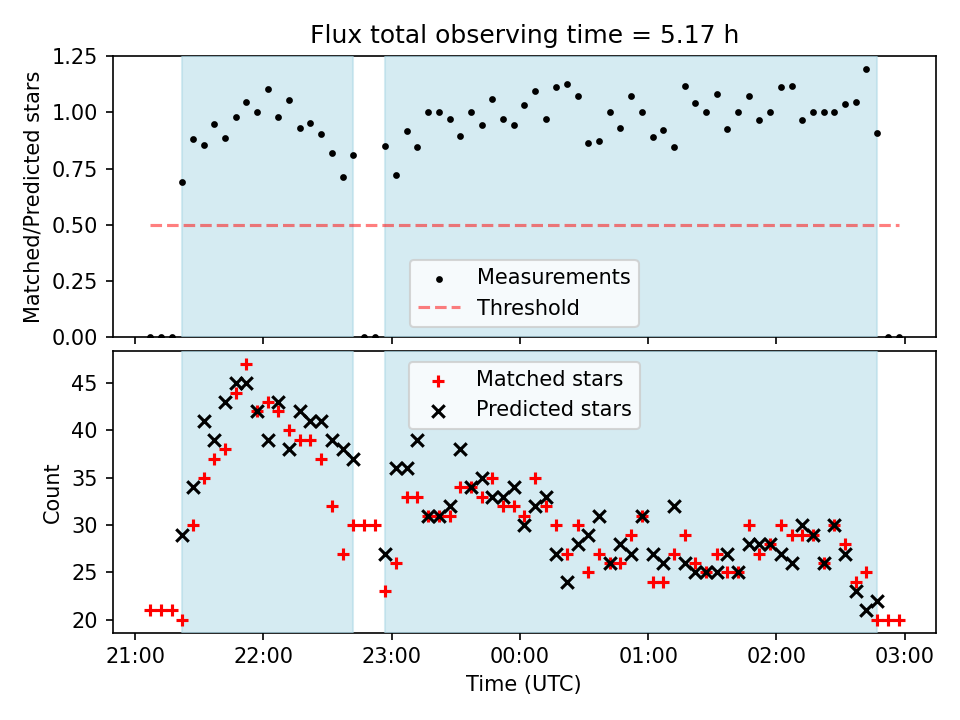 Flux total observing time = 5.17 h

Matched/Predicted stars

1.25
1.00
0.75
0.50
0.25
0.00

Measurements
Threshold

Count

45
40
35
30
25
20

Matched stars
Predicted stars

21:00
22:00
23:00
00:00
01:00
02:00
03:00

Time (UTC)